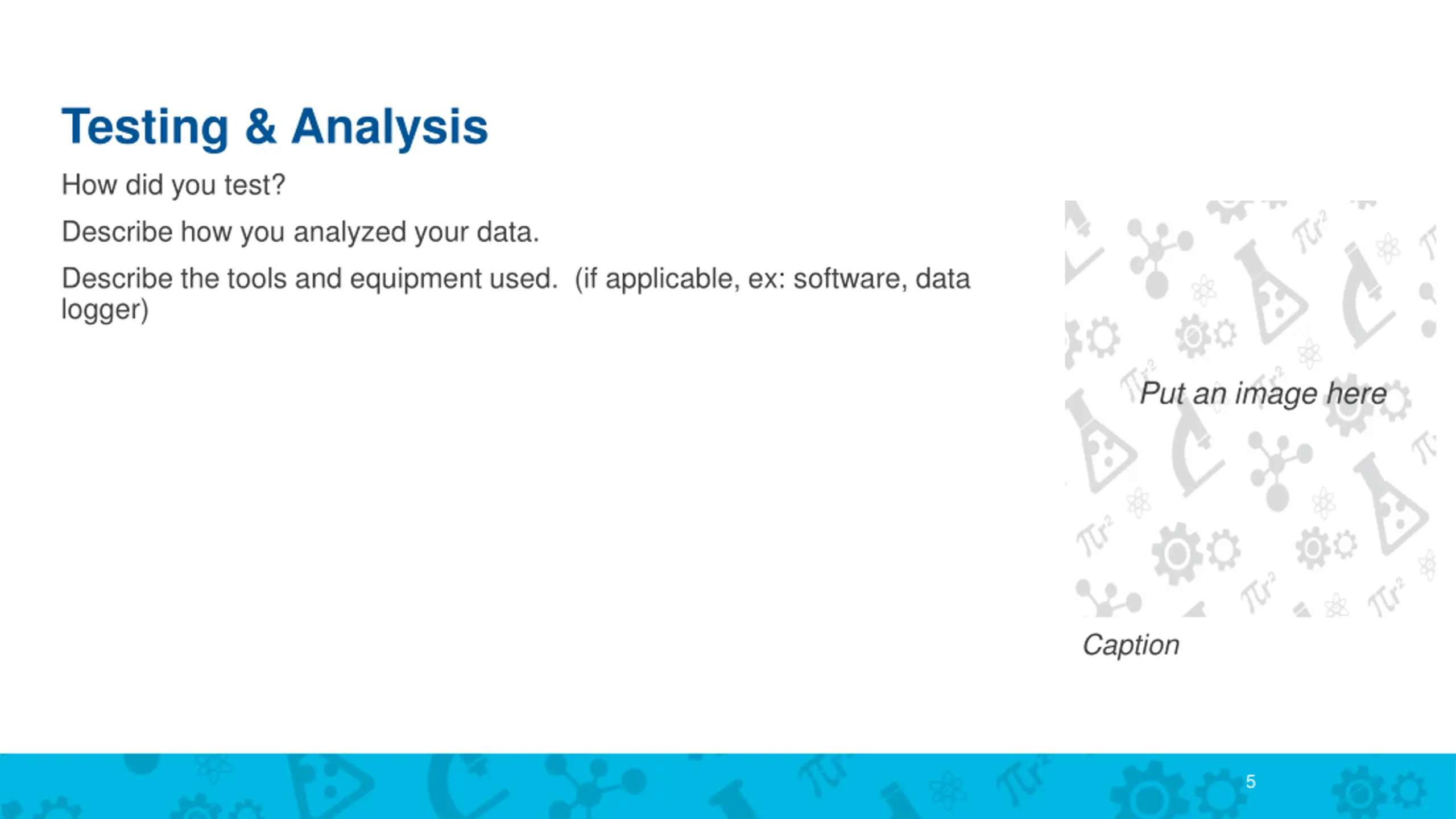 Testing & Analysis

How did you test?

Describe how you analyzed your data.

Describe the tools and equipment used. (if applicable, ex: software, data logger)

Put an image here

Caption

5